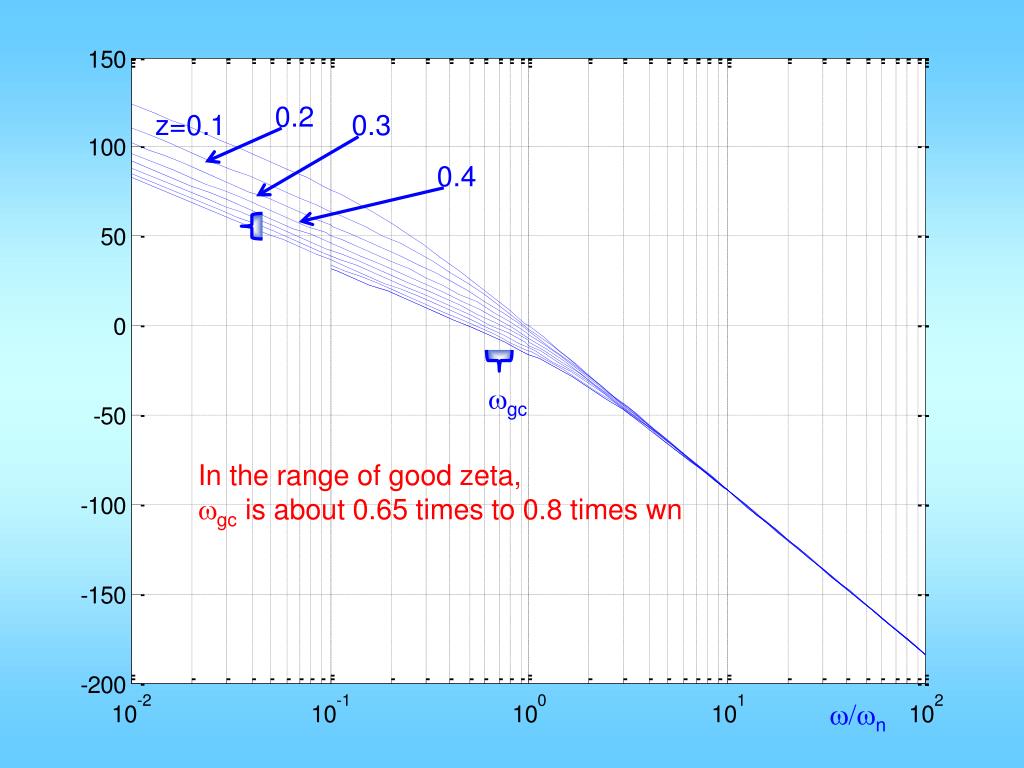 150
100
50
0
-50
-100
-150
-200

z=0.1
0.2
0.3
0.4

$\omega_{gc}$

In the range of good zeta,
$\omega_{gc}$ is about 0.65 times to 0.8 times wn

$10^{-2}$ $10^{-1}$ $10^{0}$ $10^{1}$ $\omega/\omega_n$ $10^{2}$